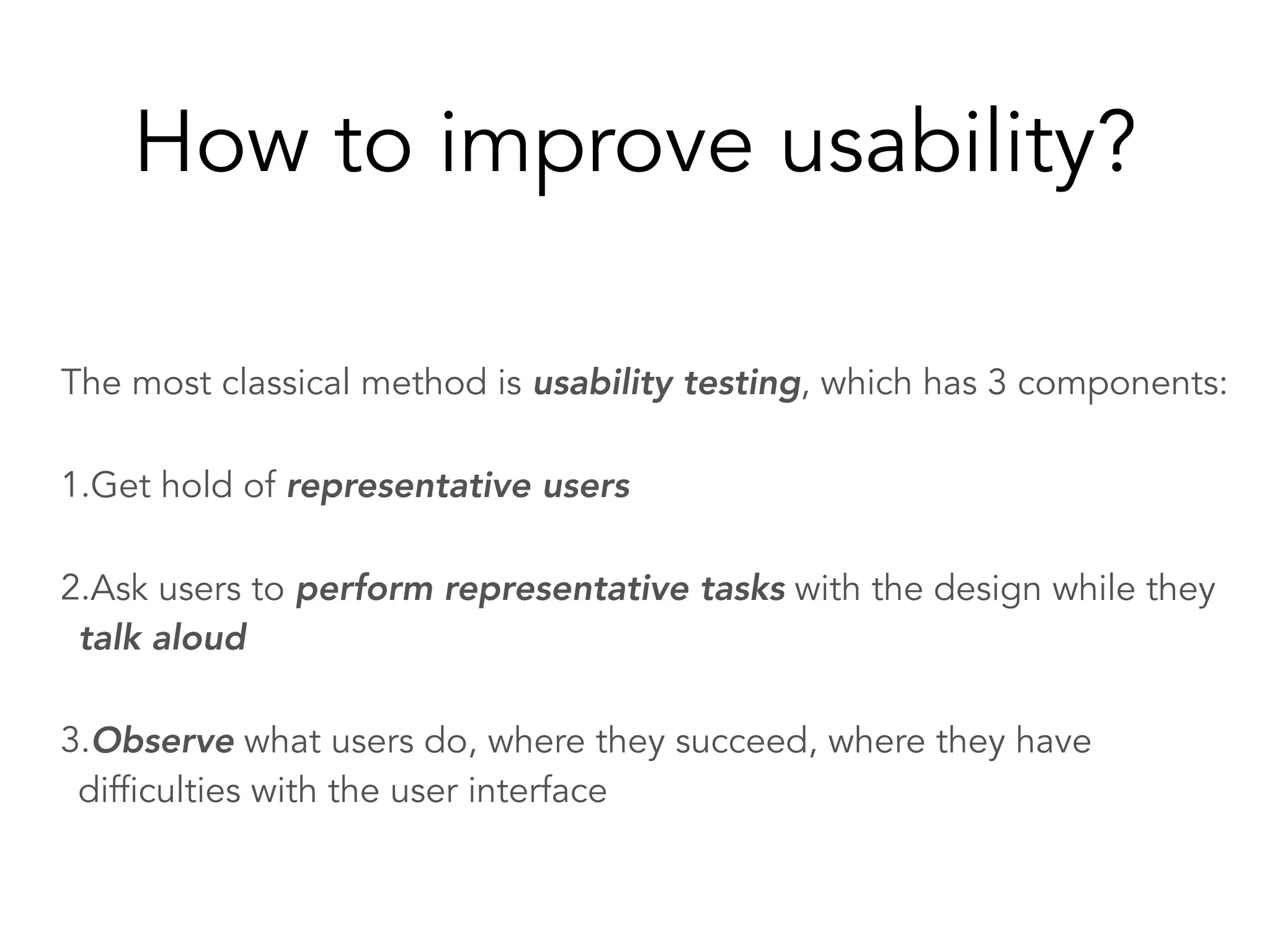 How to improve usability?

The most classical method is usability testing, which has 3 components:

1.Get hold of representative users

2.Ask users to perform representative tasks with the design while they talk aloud

3.Observe what users do, where they succeed, where they have difficulties with the user interface